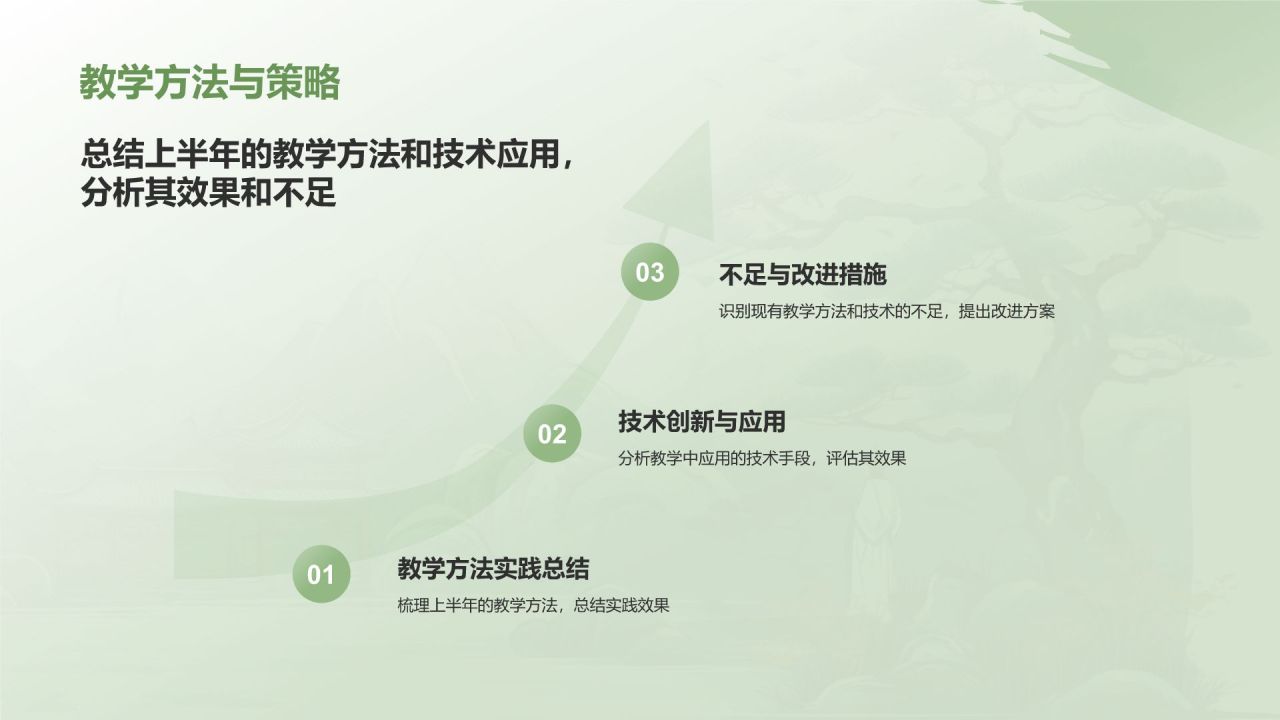 教学方法与策略

总结上半年的教学方法和技术应用，分析其效果和不足

03

不足与改进措施

识别现有教学方法和技术的不足，提出改进方案

02

技术创新与应用

分析教学中应用的技术手段，评估其效果

01

教学方法实践总结

梳理上半年的教学方法，总结实践效果